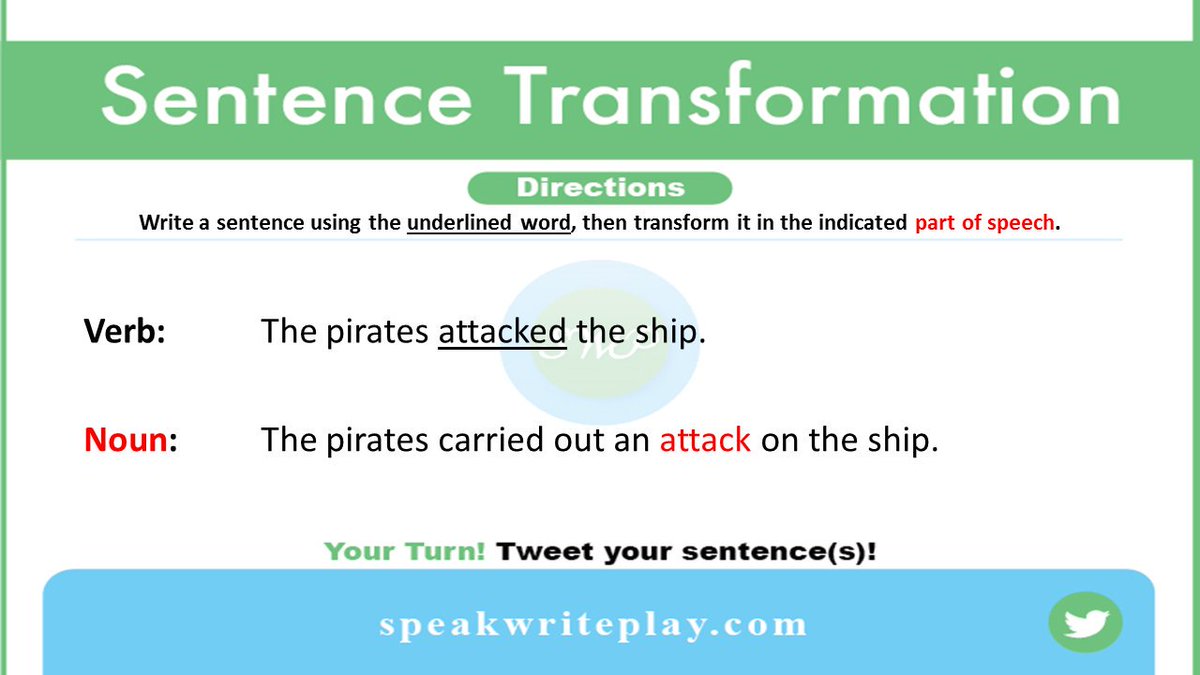 Sentence Transformation

Directions

Write a sentence using the underlined word, then transform it in the indicated part of speech.

Verb: The pirates attacked the ship.

Noun: The pirates carried out an attack on the ship.

Your Turn! Tweet your sentence(s)!

speakwriteplay.com